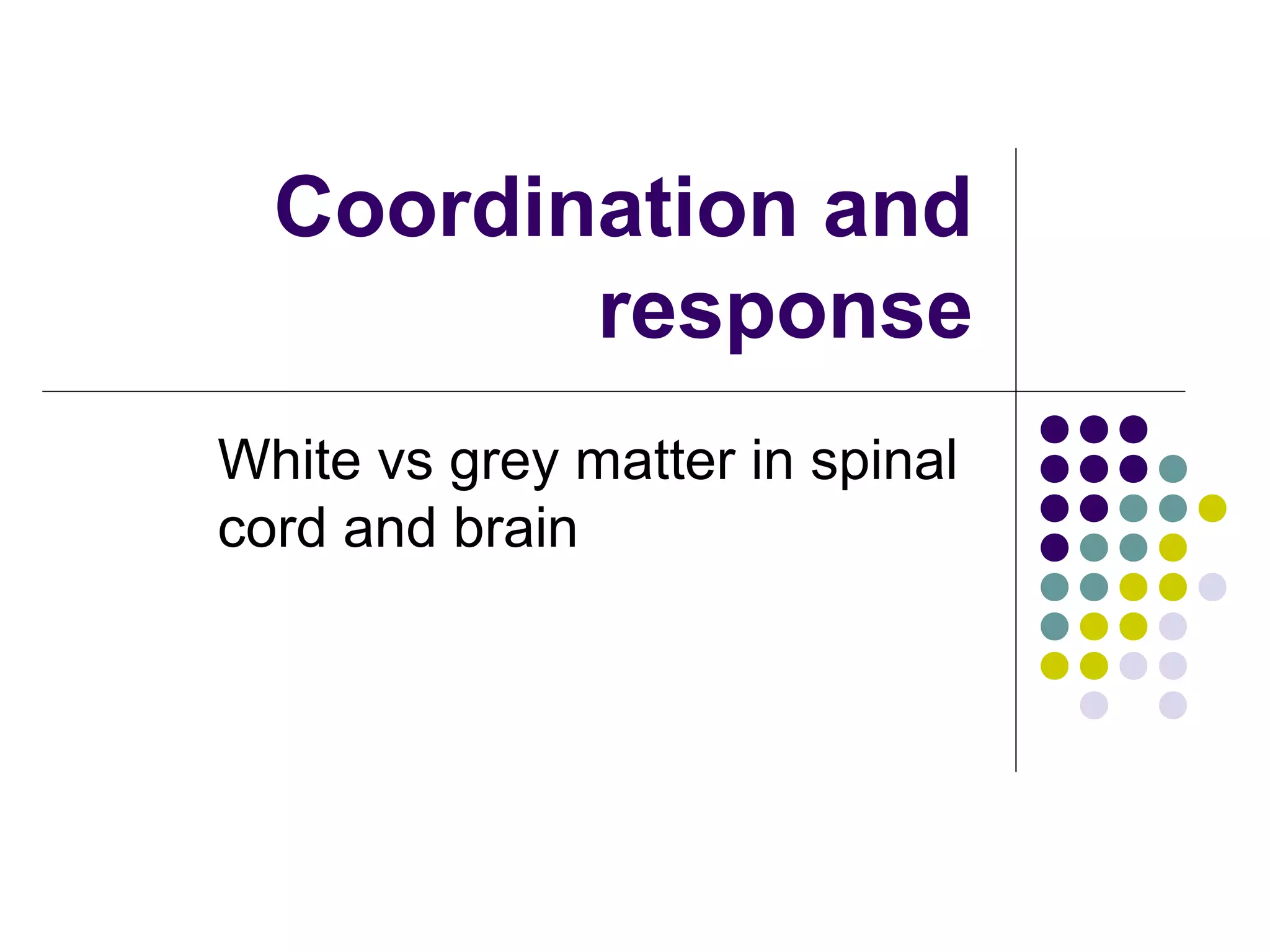 Coordination and response

White vs grey matter in spinal cord and brain